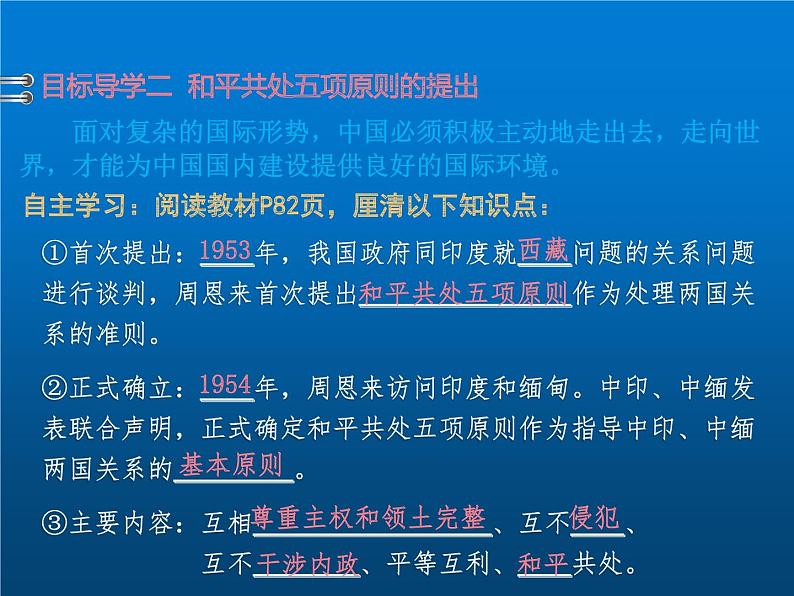 目标导学二 和平共处五项原则的提出

面对复杂的国际形势，中国必须积极主动地走出去，走向世界，才能为中国国内建设提供良好的国际环境。

自主学习：阅读教材P82页，厘清以下知识点：

①首次提出：1953年，我国政府同印度就西藏问题的关系问题进行谈判，周恩来首次提出和平共处五项原则作为处理两国关系的准则。

②正式确立：1954年，周恩来访问印度和缅甸。中印、中缅发表联合声明，正式确定和平共处五项原则作为指导中印、中缅两国关系的基本原则。

③主要内容：互相尊重主权和领土完整、互不侵犯、互不干涉内政、平等互利、和平共处。